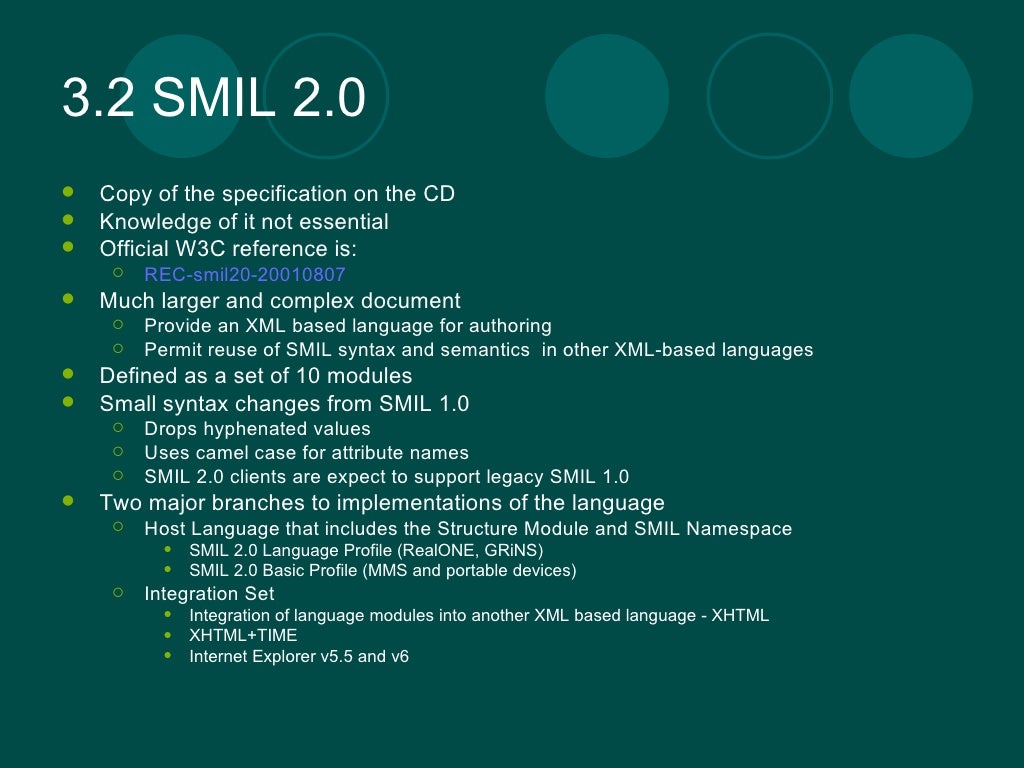 3.2 SMIL 2.0

- Copy of the specification on the CD
- Knowledge of it not essential
- Official W3C reference is:
  - REC-smil20-20010807
- Much larger and complex document
  - Provide an XML based language for authoring
  - Permit reuse of SMIL syntax and semantics in other XML-based languages
- Defined as a set of 10 modules
- Small syntax changes from SMIL 1.0
  - Drops hyphenated values
  - Uses camel case for attribute names
  - SMIL 2.0 clients are expect to support legacy SMIL 1.0
- Two major branches to implementations of the language
  - Host Language that includes the Structure Module and SMIL Namespace
    - SMIL 2.0 Language Profile (RealONE, GRiNS)
    - SMIL 2.0 Basic Profile (MMS and portable devices)
  - Integration Set
    - Integration of language modules into another XML based language - XHTML
    - XHTML+TIME
    - Internet Explorer v5.5 and v6